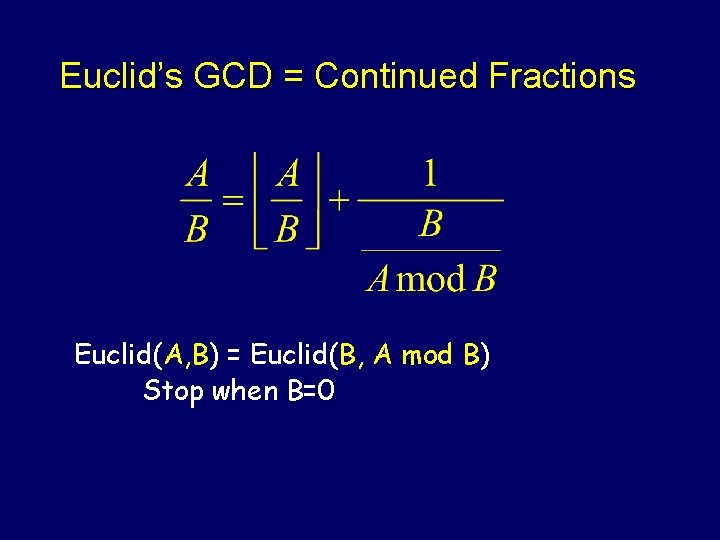 Euclid's GCD = Continued Fractions

$\frac{A}{B} = \left\lfloor \frac{A}{B} \right\rfloor + \frac{1}{\frac{B}{A \bmod B}}$

Euclid(A,B) = Euclid(B, A mod B)
Stop when B=0